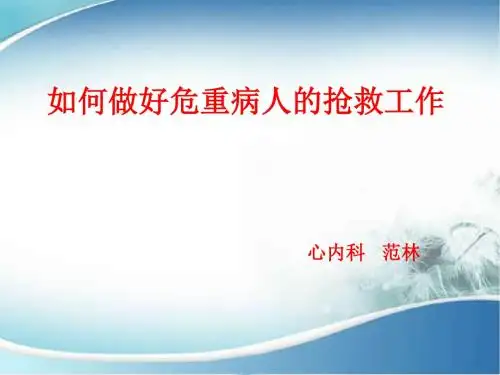 如何做好危重病人的抢救工作

心内科　范林